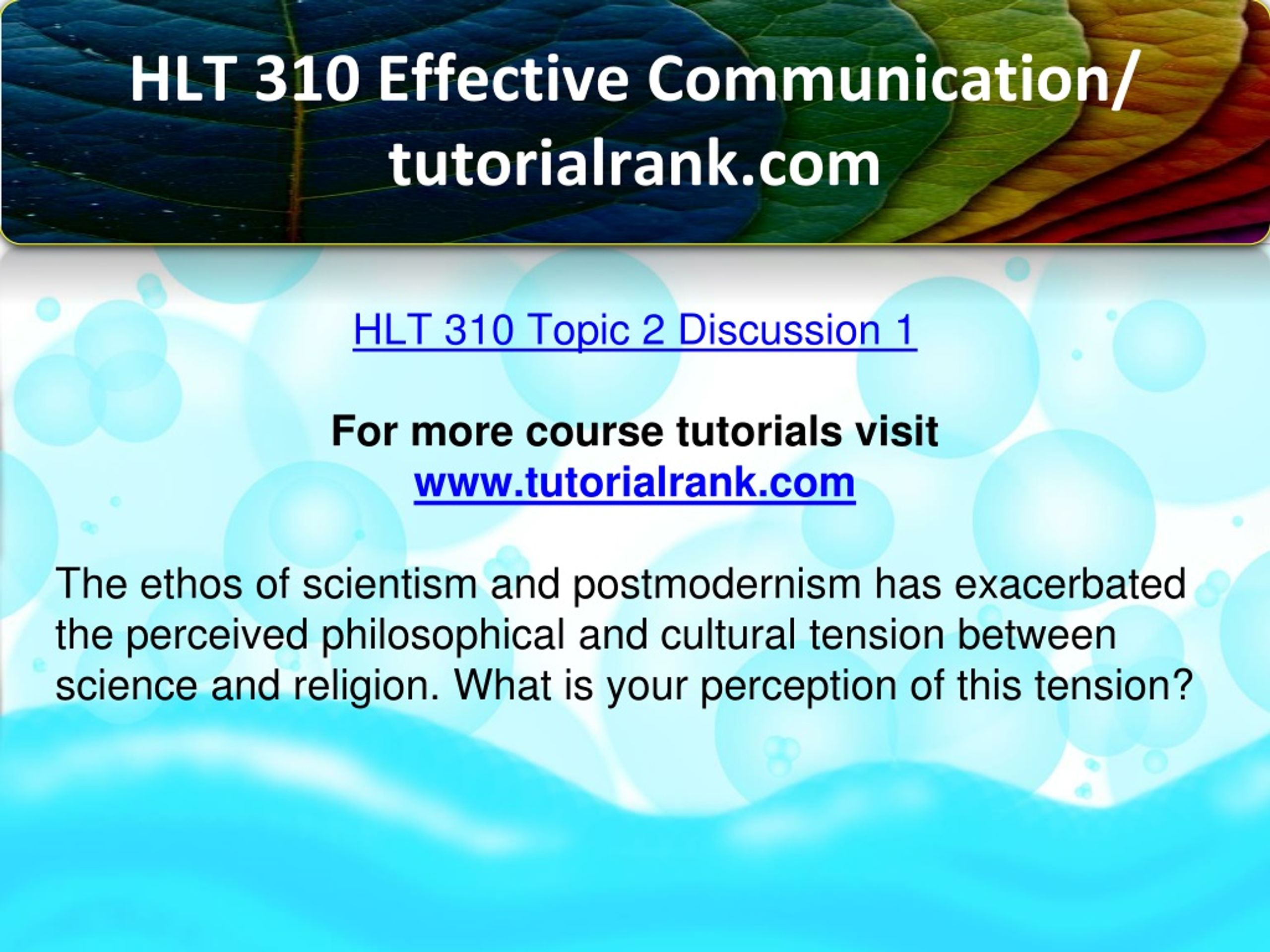 HLT 310 Effective Communication/ tutorialrank.com

HLT 310 Topic 2 Discussion 1

For more course tutorials visit
www.tutorialrank.com

The ethos of scientism and postmodernism has exacerbated the perceived philosophical and cultural tension between science and religion. What is your perception of this tension?